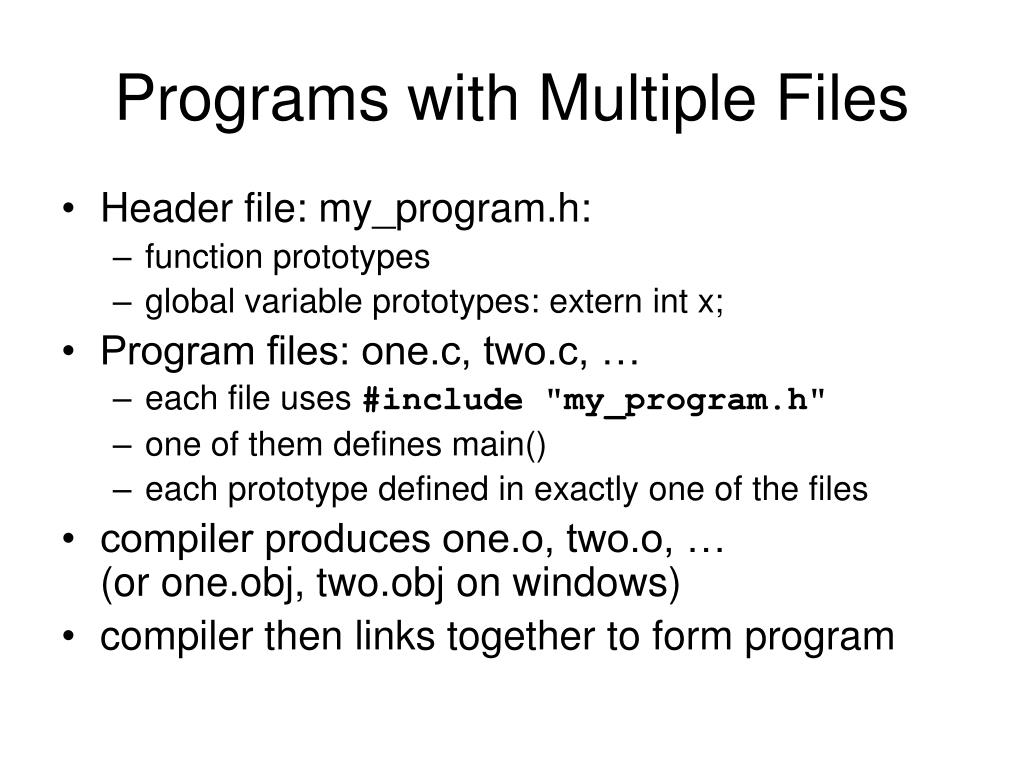 Programs with Multiple Files

• Header file: my_program.h:
 – function prototypes
 – global variable prototypes: extern int x;
• Program files: one.c, two.c, …
 – each file uses #include "my_program.h"
 – one of them defines main()
 – each prototype defined in exactly one of the files
• compiler produces one.o, two.o, … (or one.obj, two.obj on windows)
• compiler then links together to form program